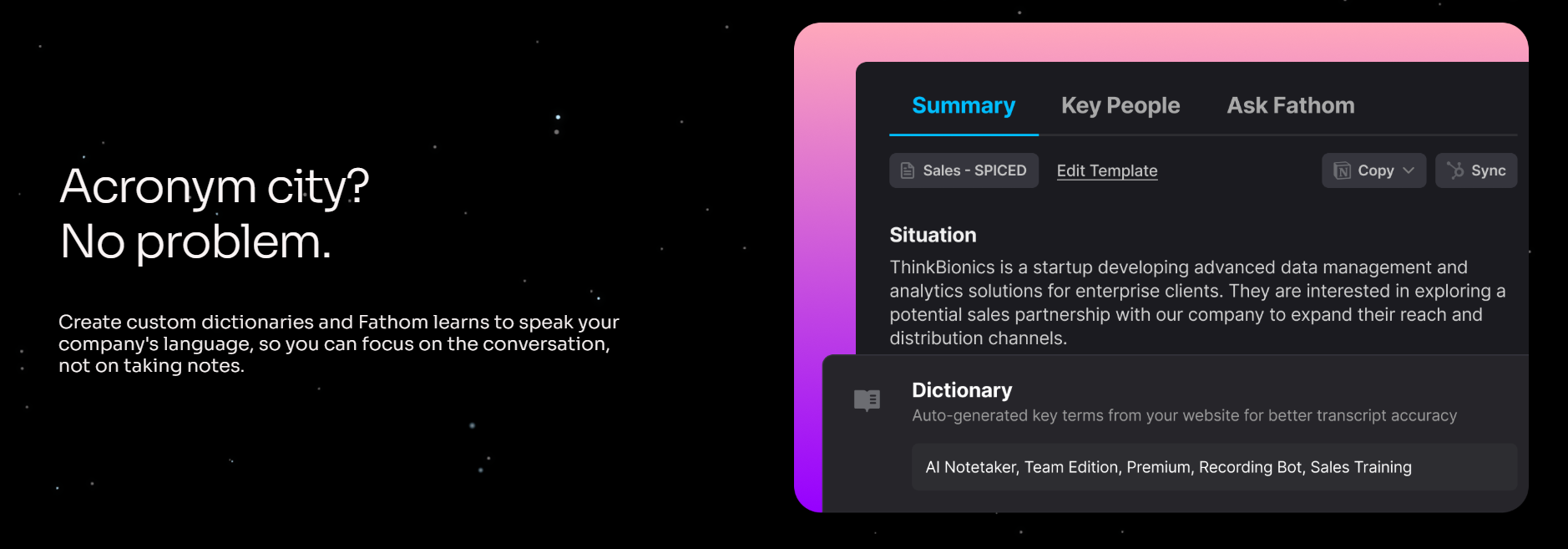 Acronym city?
No problem.

Create custom dictionaries and Fathom learns to speak your company's language, so you can focus on the conversation, not on taking notes.

Summary Key People Ask Fathom

Sales - SPICED Edit Template Copy Sync

Situation

ThinkBionics is a startup developing advanced data management and analytics solutions for enterprise clients. They are interested in exploring a potential sales partnership with our company to expand their reach and distribution channels.

Dictionary

Auto-generated key terms from your website for better transcript accuracy

AI Notetaker, Team Edition, Premium, Recording Bot, Sales Training